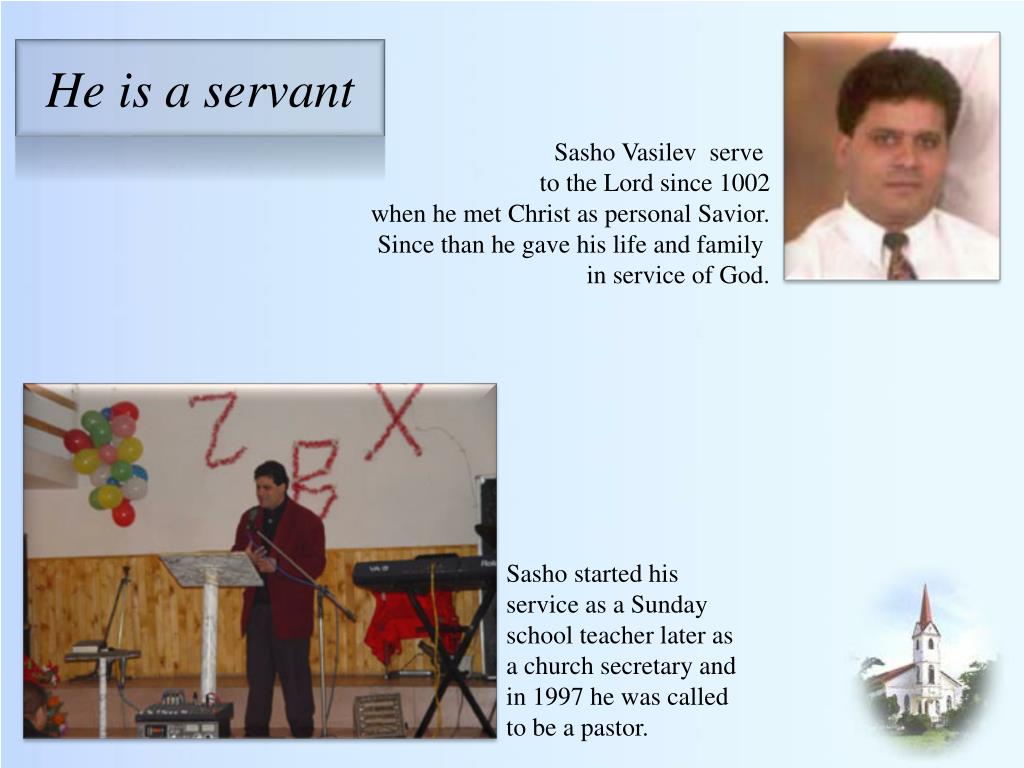 He is a servant

Sasho Vasilev serve to the Lord since 1002 when he met Christ as personal Savior. Since than he gave his life and family in service of God.

Z
B
X

Sasho started his service as a Sunday school teacher later as a church secretary and in 1997 he was called to be a pastor.